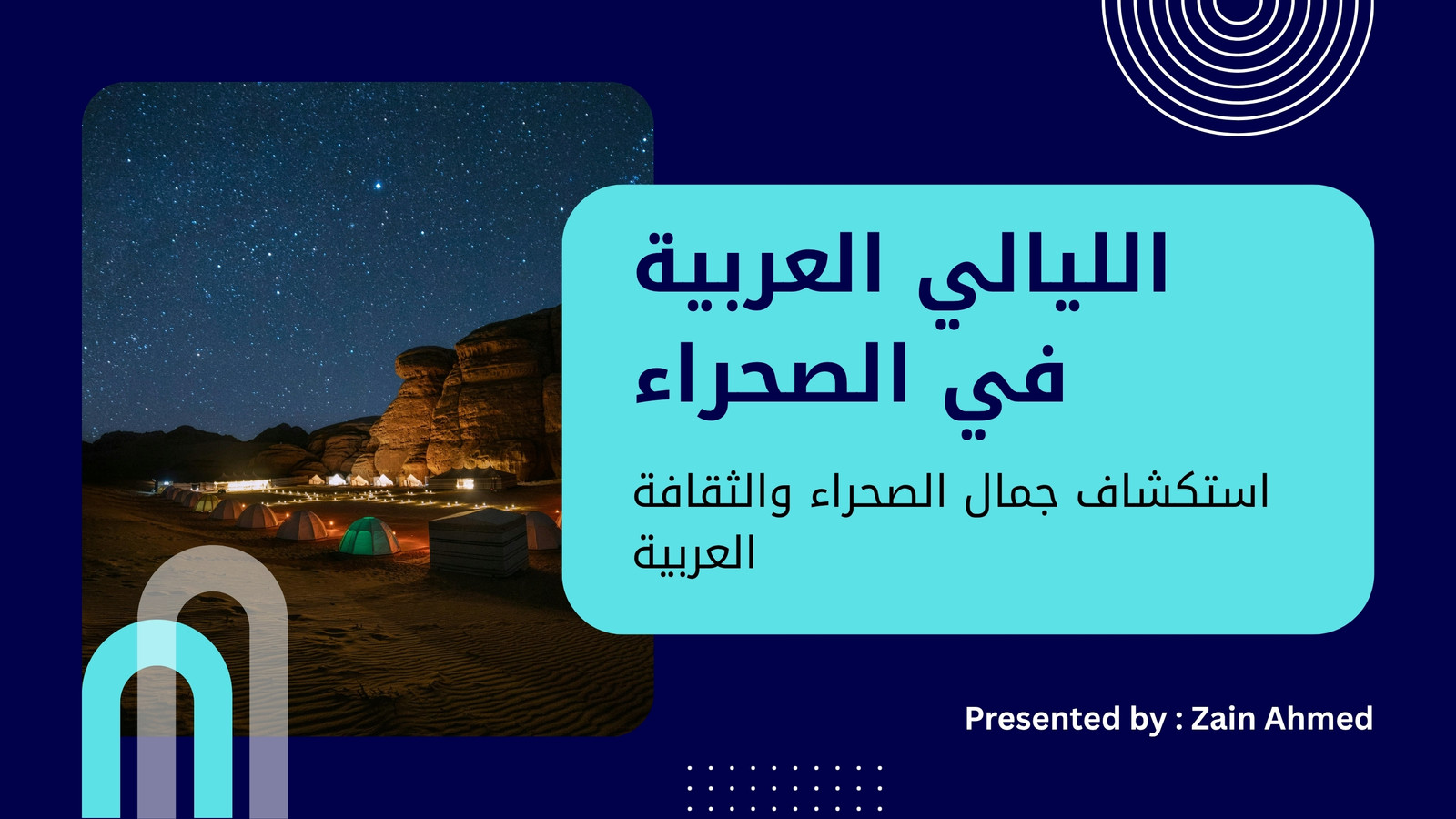 الليالي العربية في الصحراء

استكشاف جمال الصحراء والثقافة العربية

Presented by : Zain Ahmed